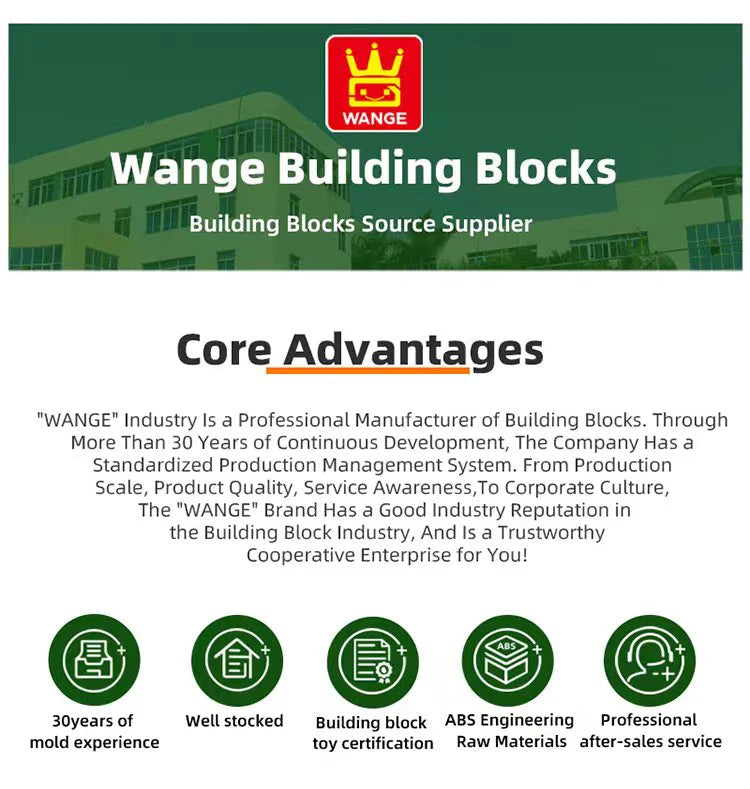 WANGE

Wange Building Blocks

Building Blocks Source Supplier

Core Advantages

"WANGE" Industry Is a Professional Manufacturer of Building Blocks. Through More Than 30 Years of Continuous Development, The Company Has a Standardized Production Management System. From Production Scale, Product Quality, Service Awareness,To Corporate Culture, The "WANGE" Brand Has a Good Industry Reputation in the Building Block Industry, And Is a Trustworthy Cooperative Enterprise for You!

ABS

30years of mold experience

Well stocked

Building block toy certification

ABS Engineering Raw Materials

Professional after-sales service